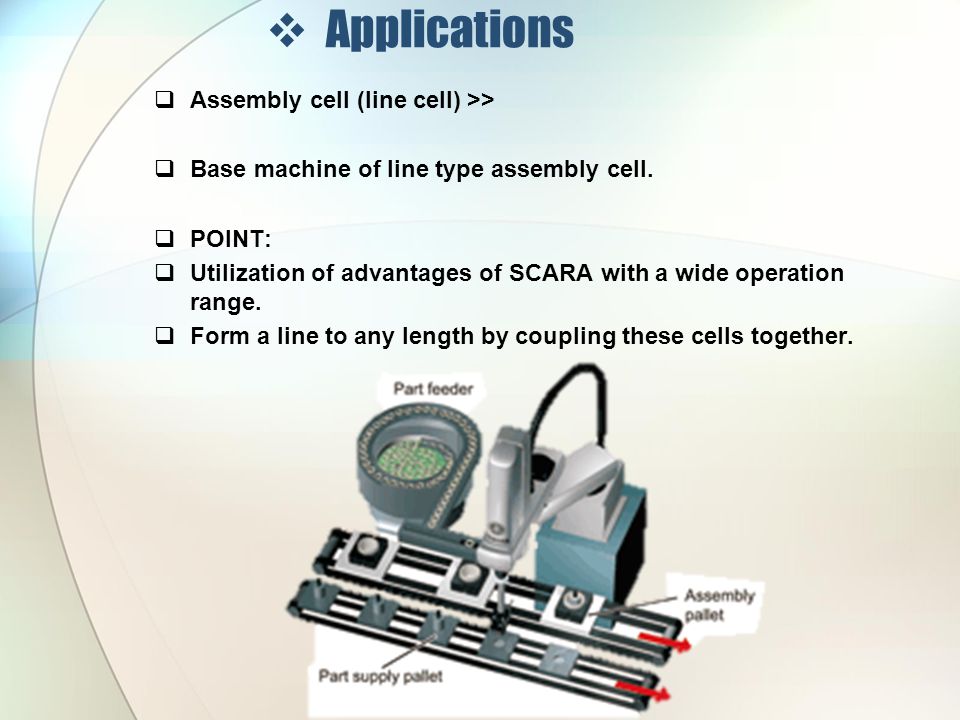 ❖ Applications

❑ Assembly cell (line cell) >>

❑ Base machine of line type assembly cell.

❑ POINT:

❑ Utilization of advantages of SCARA with a wide operation range.

❑ Form a line to any length by coupling these cells together.

Part feeder

Assembly pallet

Part supply pallet